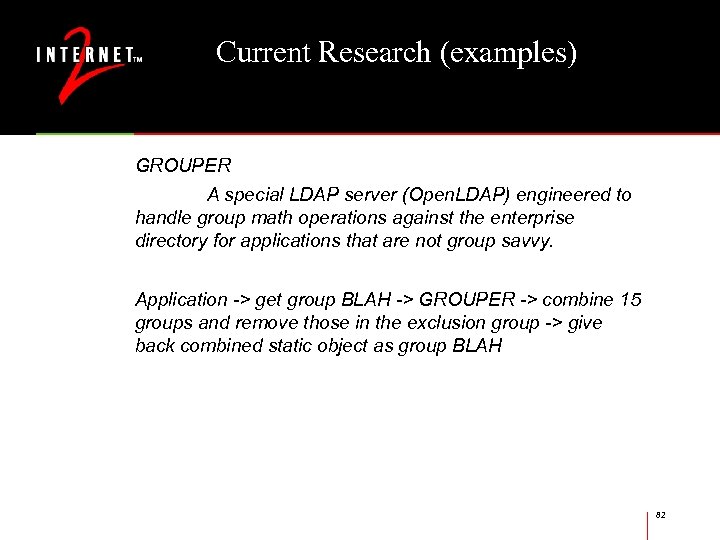 INTERNET 2 TM

Current Research (examples)

GROUPER

A special LDAP server (OpenLDAP) engineered to handle group math operations against the enterprise directory for applications that are not group savvy.

Application -> get group BLAH -> GROUPER -> combine 15 groups and remove those in the exclusion group -> give back combined static object as group BLAH

82